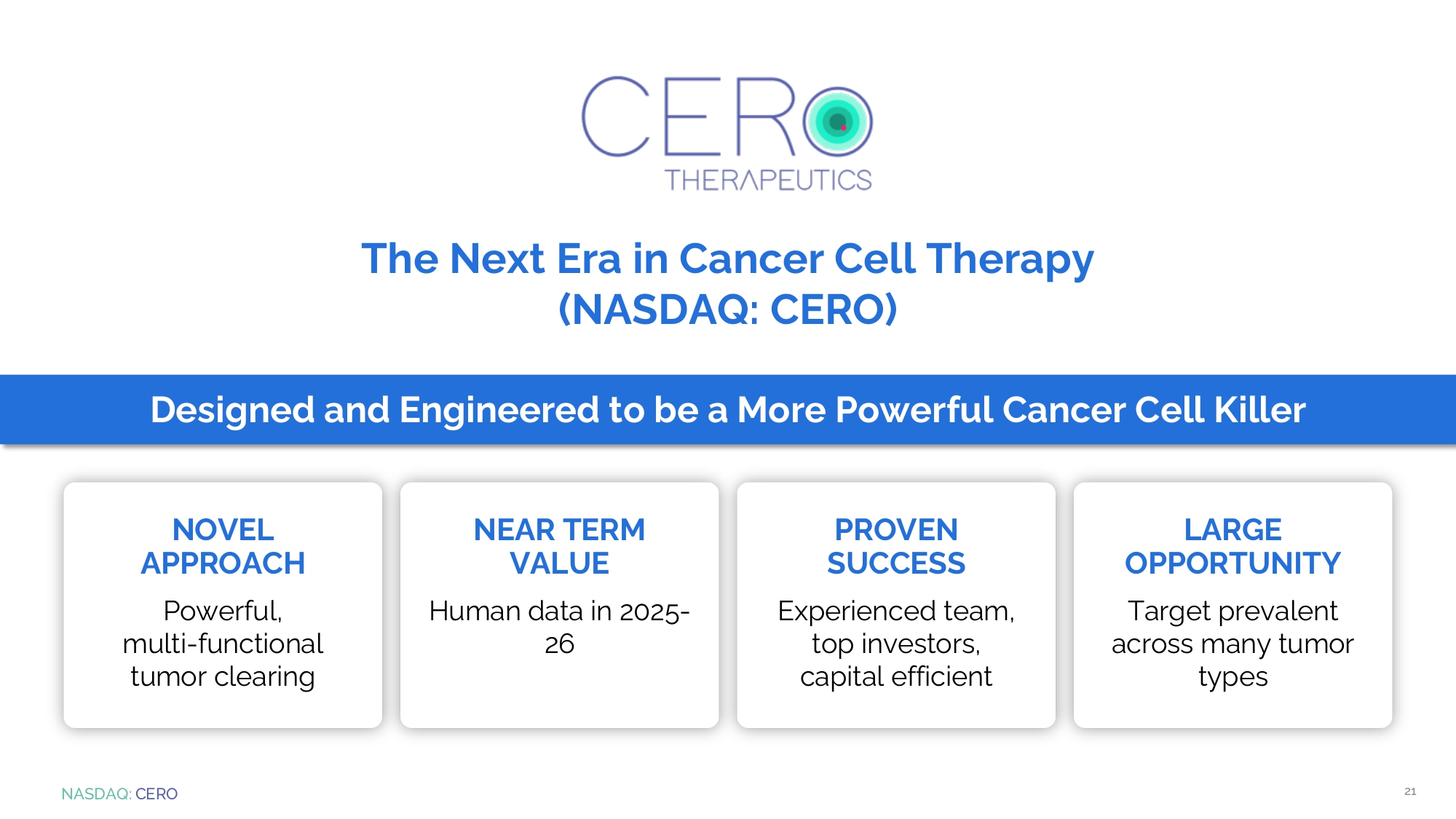 CERO
THERAPEUTICS

The Next Era in Cancer Cell Therapy
(NASDAQ: CERO)

Designed and Engineered to be a More Powerful Cancer Cell Killer

NOVEL APPROACH

Powerful, multi-functional tumor clearing

NEAR TERM VALUE

Human data in 2025-26

PROVEN SUCCESS

Experienced team, top investors, capital efficient

LARGE OPPORTUNITY

Target prevalent across many tumor types

NASDAQ: CERO

21